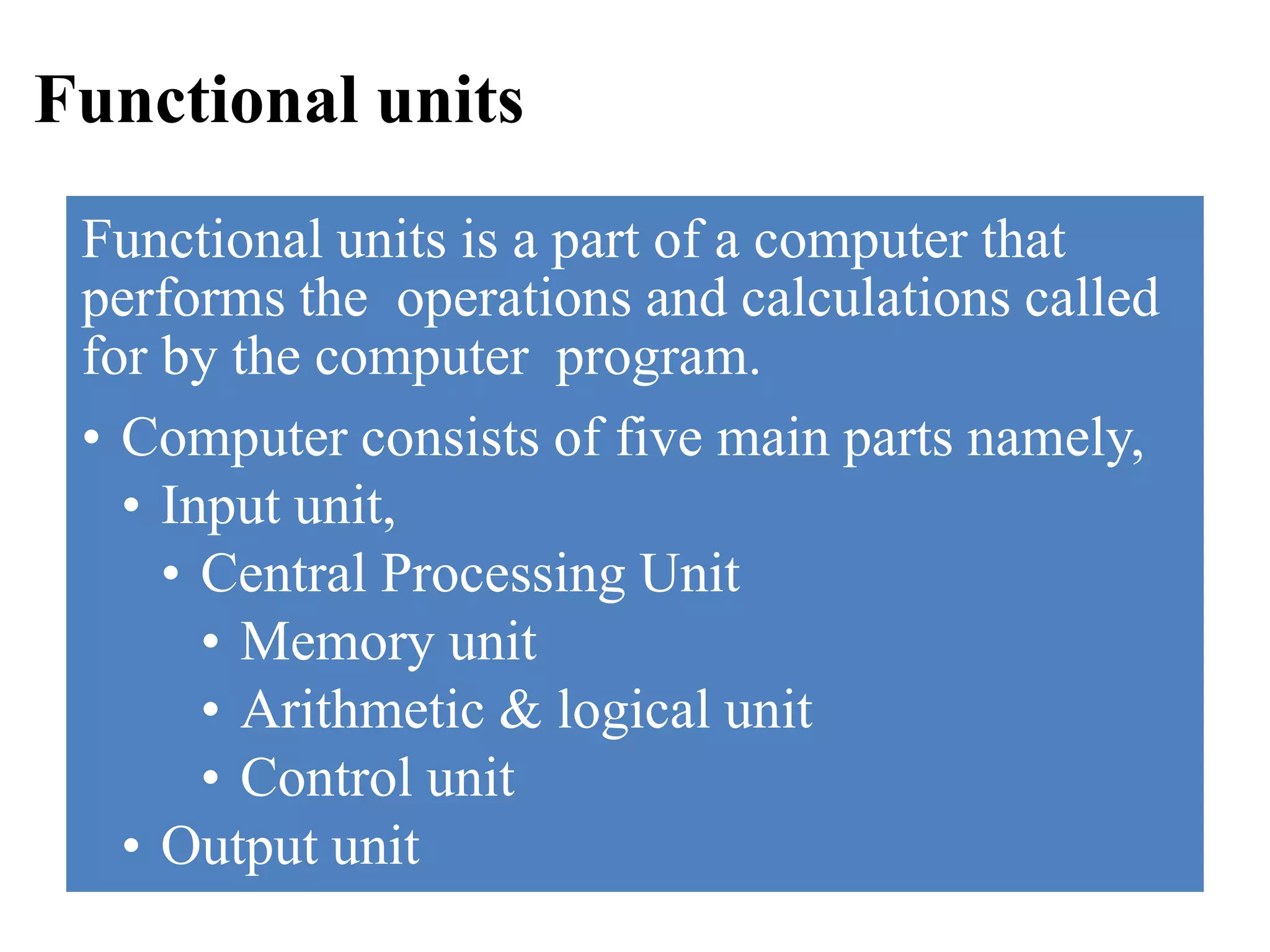 Functional units

Functional units is a part of a computer that performs the operations and calculations called for by the computer program.

• Computer consists of five main parts namely,
  • Input unit,
    • Central Processing Unit
      • Memory unit
      • Arithmetic & logical unit
      • Control unit
  • Output unit